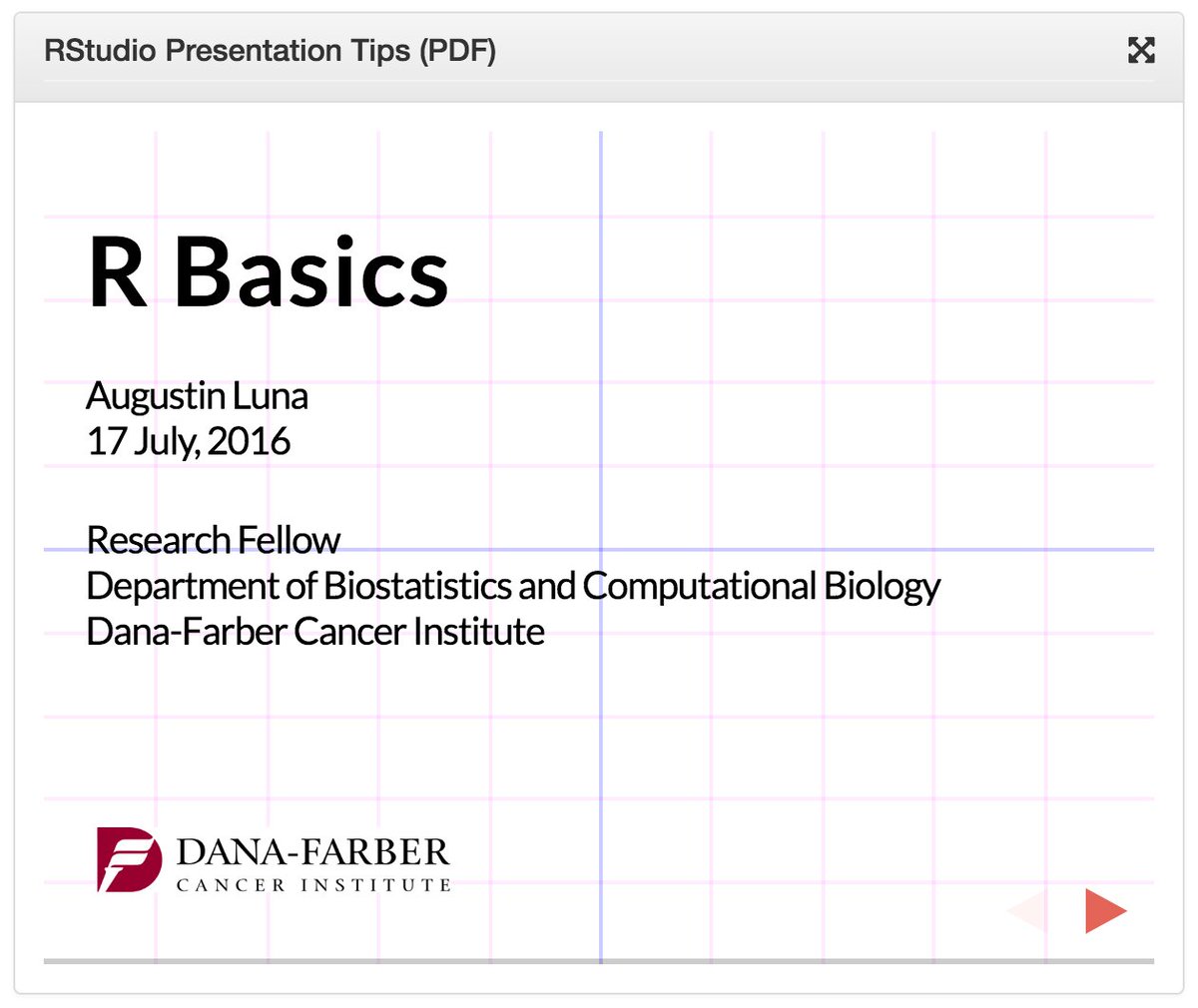 RStudio Presentation Tips (PDF)

R Basics

Augustin Luna
17 July, 2016

Research Fellow
Department of Biostatistics and Computational Biology
Dana-Farber Cancer Institute

DANA-FARBER
CANCER INSTITUTE